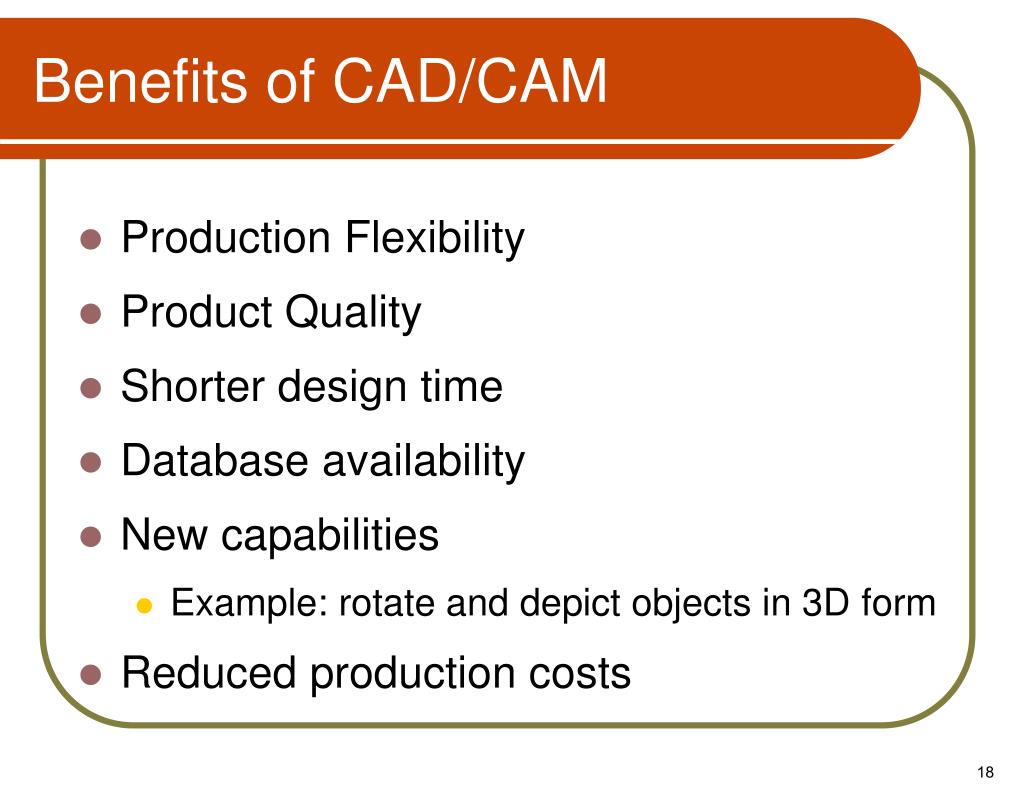 Benefits of CAD/CAM

- Production Flexibility
- Product Quality
- Shorter design time
- Database availability
- New capabilities
  - Example: rotate and depict objects in 3D form
- Reduced production costs

18